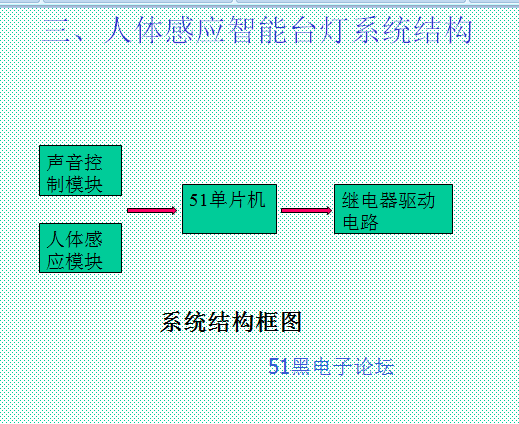 三、人体感应智能台灯系统结构

声音控制模块

人体感应模块

51单片机

继电器驱动电路

系统结构框图

51黑电子论坛